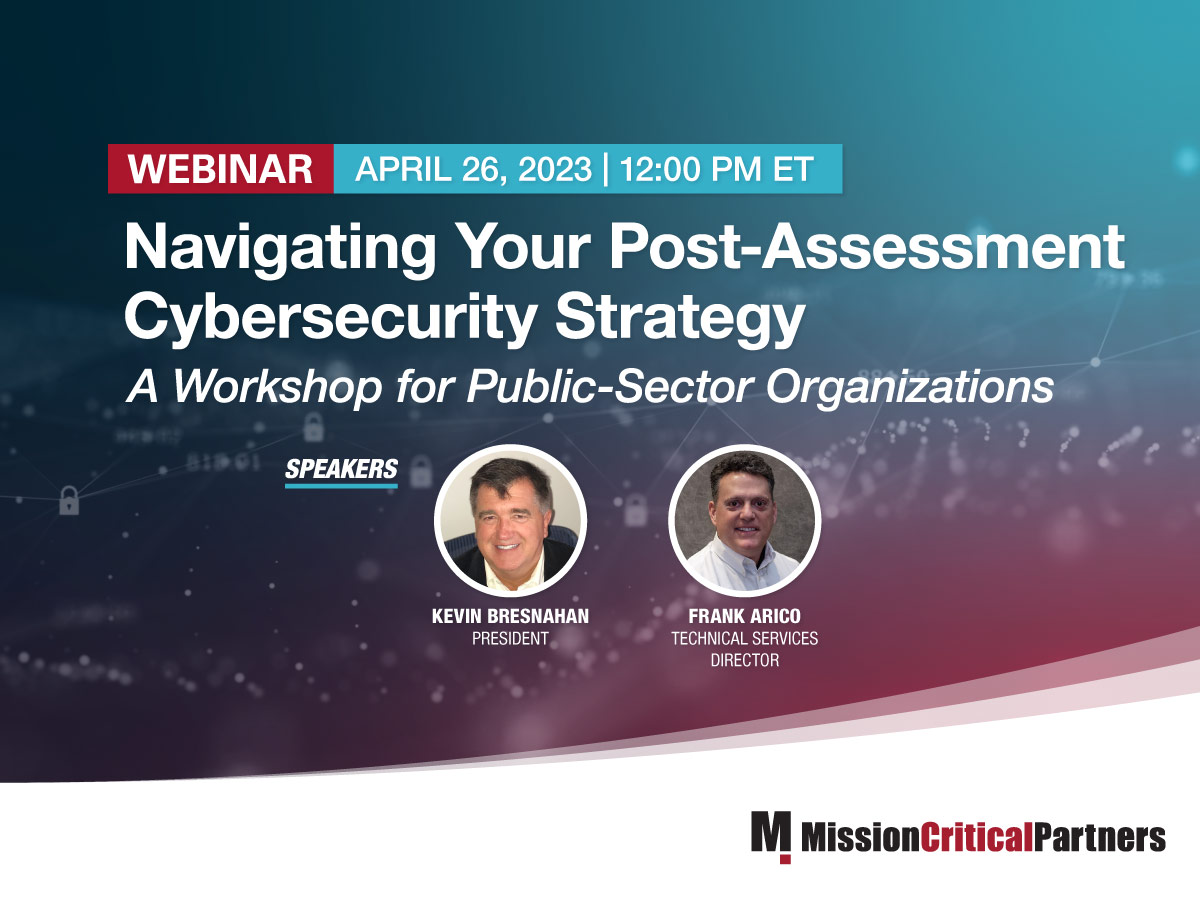 WEBINAR APRIL 26, 2023 | 12:00 PM ET

Navigating Your Post-Assessment Cybersecurity Strategy

A Workshop for Public-Sector Organizations

SPEAKERS

KEVIN BRESNAHAN
PRESIDENT

FRANK ARICO
TECHNICAL SERVICES DIRECTOR

M MissionCriticalPartners